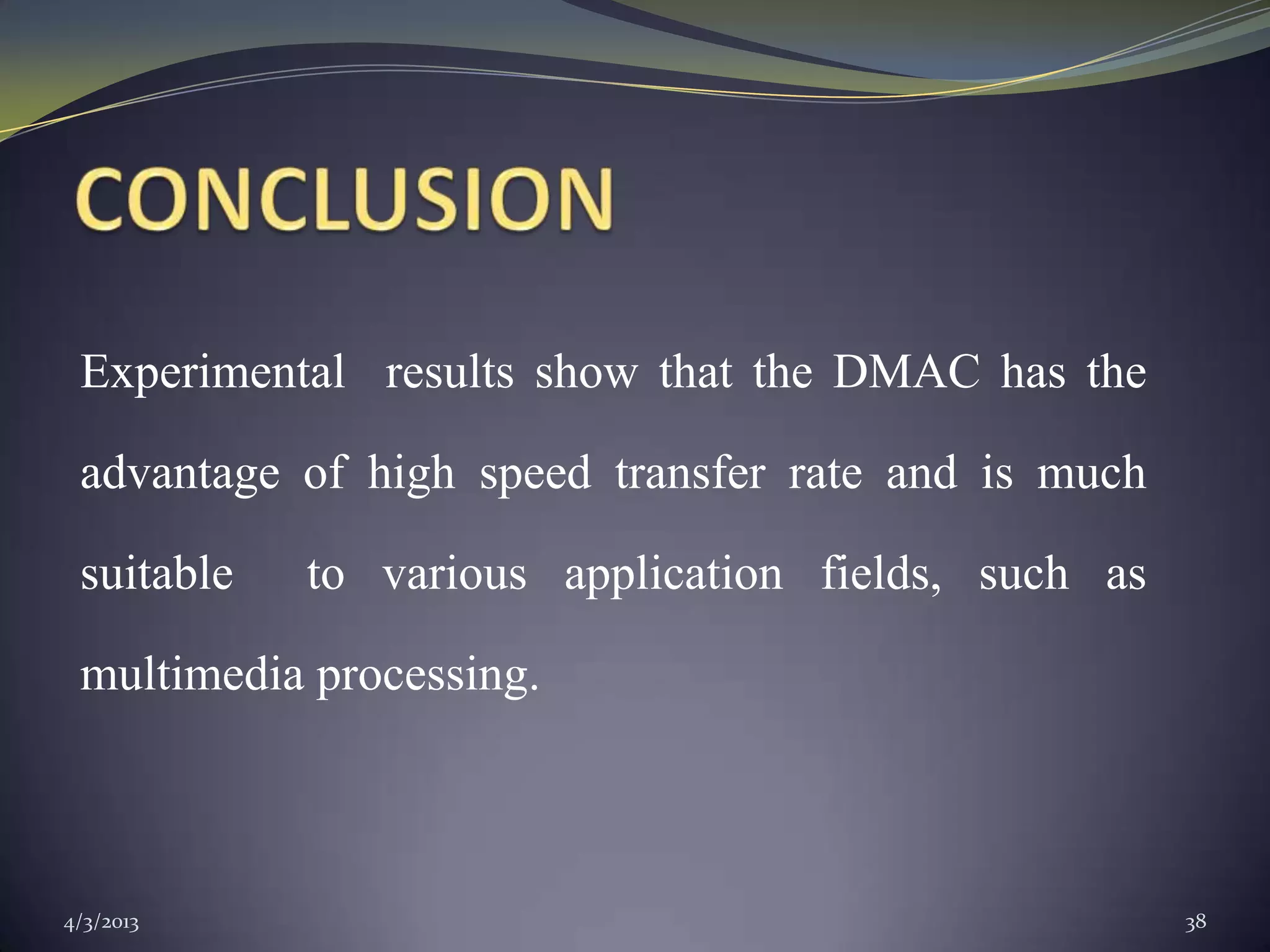 CONCLUSION

Experimental results show that the DMAC has the advantage of high speed transfer rate and is much suitable to various application fields, such as multimedia processing.

4/3/2013

38